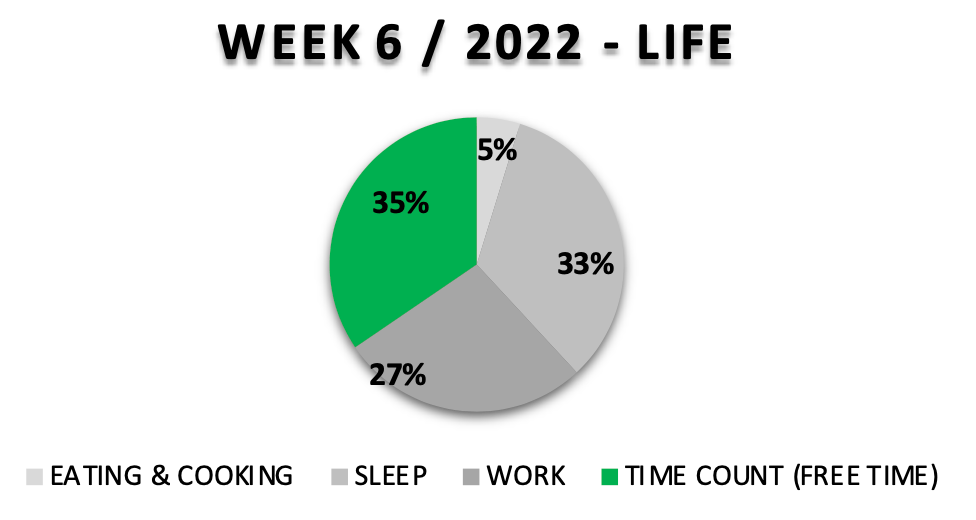 WEEK 6 / 2022 - LIFE

5%

33%

27%

35%

EATING & COOKING SLEEP WORK TIME COUNT (FREE TIME)